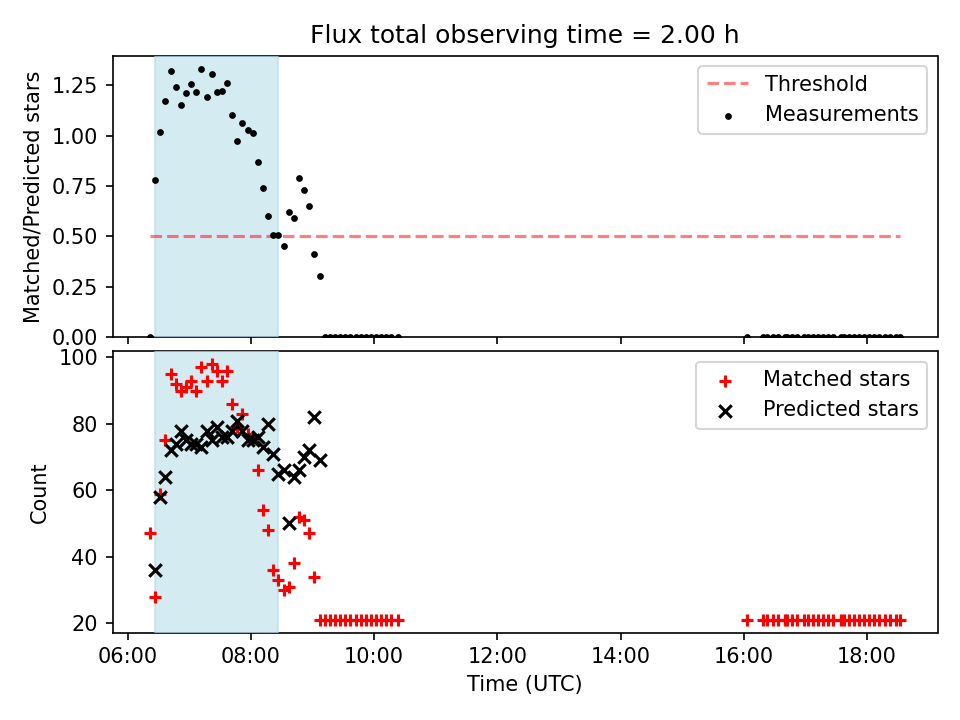 Flux total observing time = 2.00 h

Matched/Predicted stars

1.25
1.00
0.75
0.50
0.25
0.00

Threshold
Measurements

Count

100
80
60
40
20

Matched stars
Predicted stars

06:00 08:00 10:00 12:00 14:00 16:00 18:00
Time (UTC)